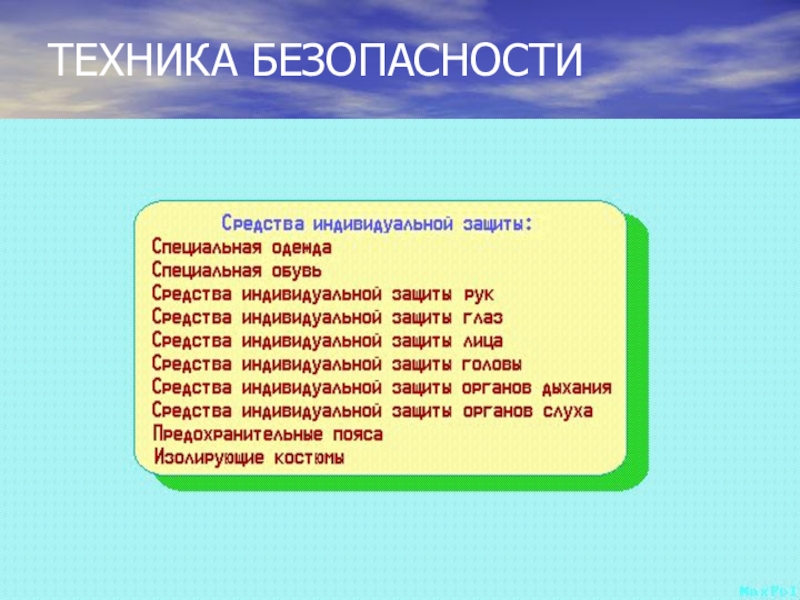 ТЕХНИКА БЕЗОПАСНОСТИ

Средства индивидуальной защиты:
Специальная одежда
Специальная обувь
Средства индивидуальной защиты рук
Средства индивидуальной защиты глаз
Средства индивидуальной защиты лица
Средства индивидуальной защиты головы
Средства индивидуальной защиты органов дыхания
Средства индивидуальной защиты органов слуха
Предохранительные пояса
Изолирующие костюмы

MaxPol